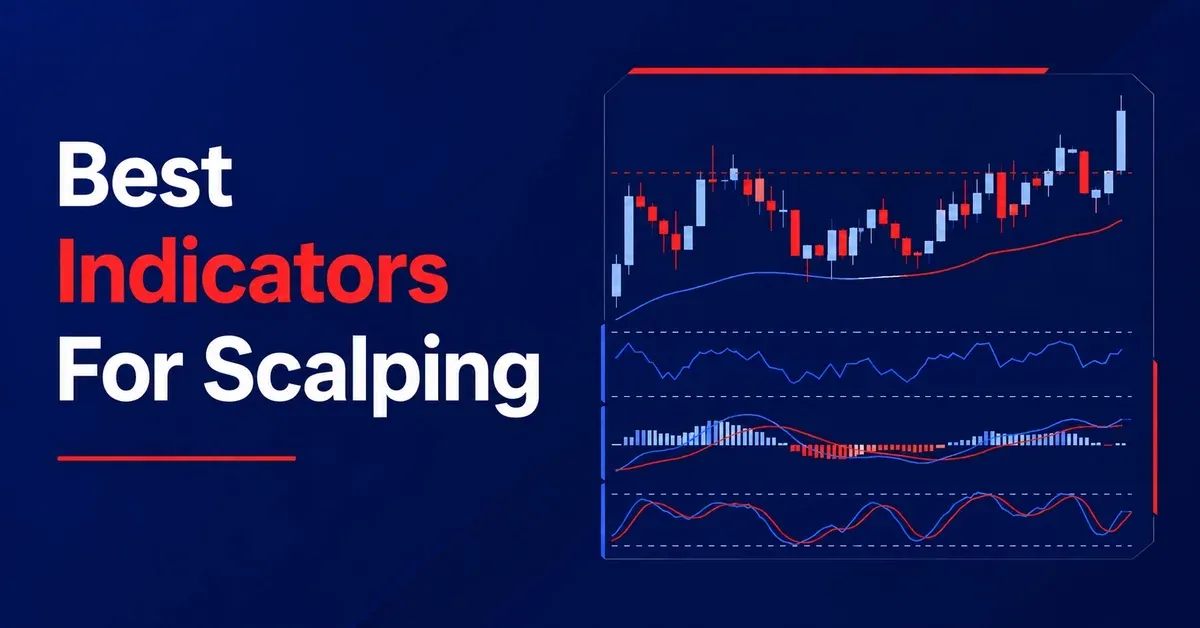 Best
Indicators
For Scalping